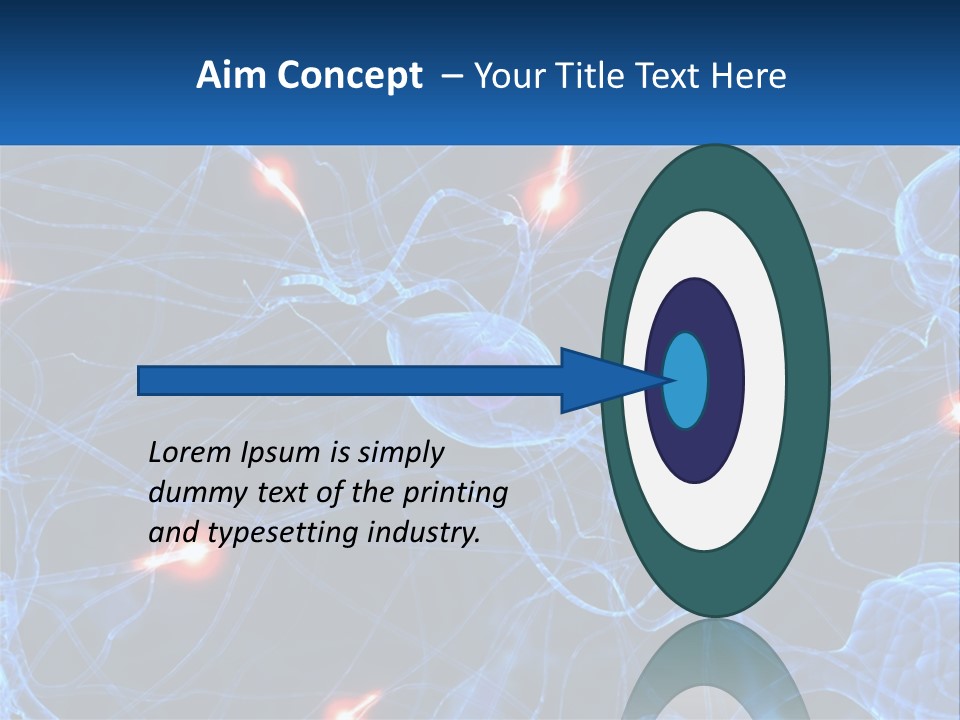 Aim Concept – Your Title Text Here

Lorem Ipsum is simply dummy text of the printing and typesetting industry.